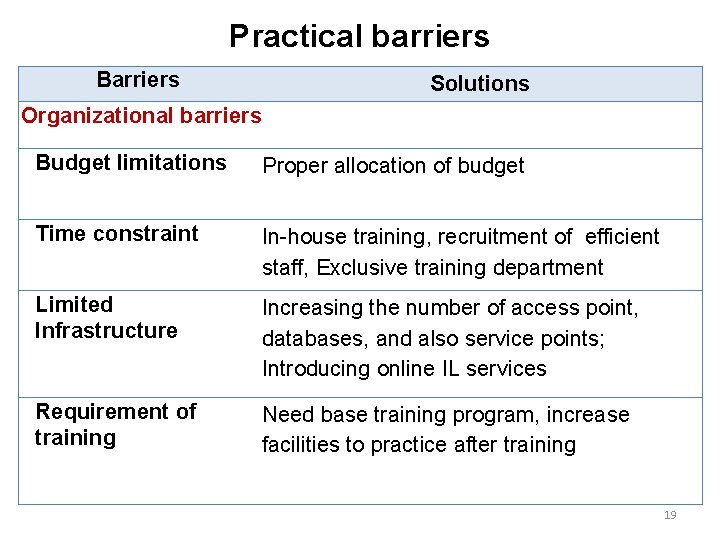 Practical barriers

| Barriers | Solutions |
|---|---|
| Organizational barriers | |
| Budget limitations | Proper allocation of budget |
| Time constraint | In-house training, recruitment of efficient staff, Exclusive training department |
| Limited Infrastructure | Increasing the number of access point, databases, and also service points; Introducing online IL services |
| Requirement of training | Need base training program, increase facilities to practice after training |

19